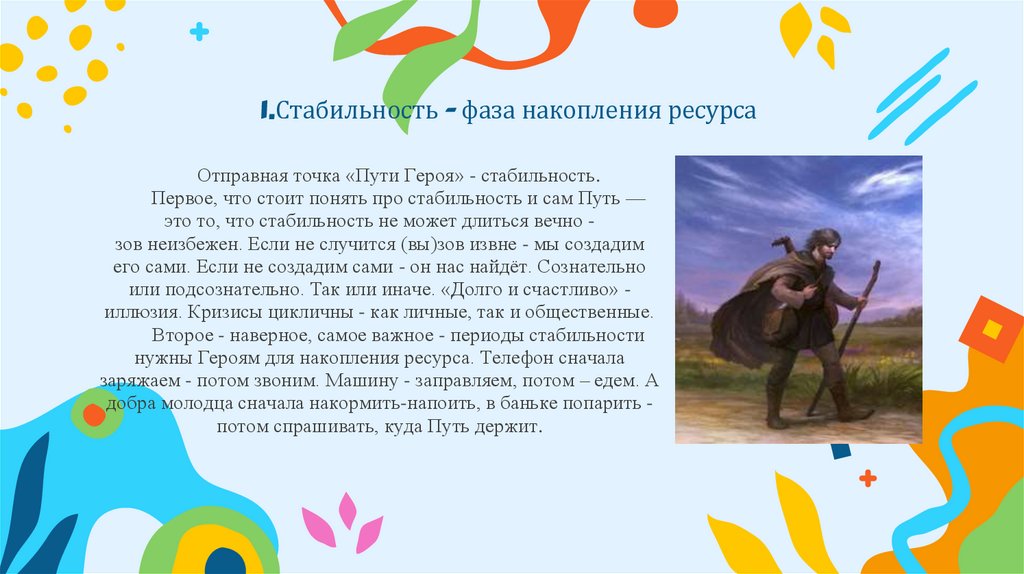 1.Стабильность - фаза накопления ресурса

Отправная точка «Пути Героя» - стабильность.
Первое, что стоит понять про стабильность и сам Путь — это то, что стабильность не может длиться вечно - зов неизбежен. Если не случится (вы)зов извне - мы создадим его сами. Если не создадим сами - он нас найдёт. Сознательно или подсознательно. Так или иначе. «Долго и счастливо» - иллюзия. Кризисы цикличны - как личные, так и общественные.
Второе - наверное, самое важное - периоды стабильности нужны Героям для накопления ресурса. Телефон сначала заряжаем - потом звоним. Машину - заправляем, потом – едем. А добра молодца сначала накормить-напоить, в баньке попарить - потом спрашивать, куда Путь держит.